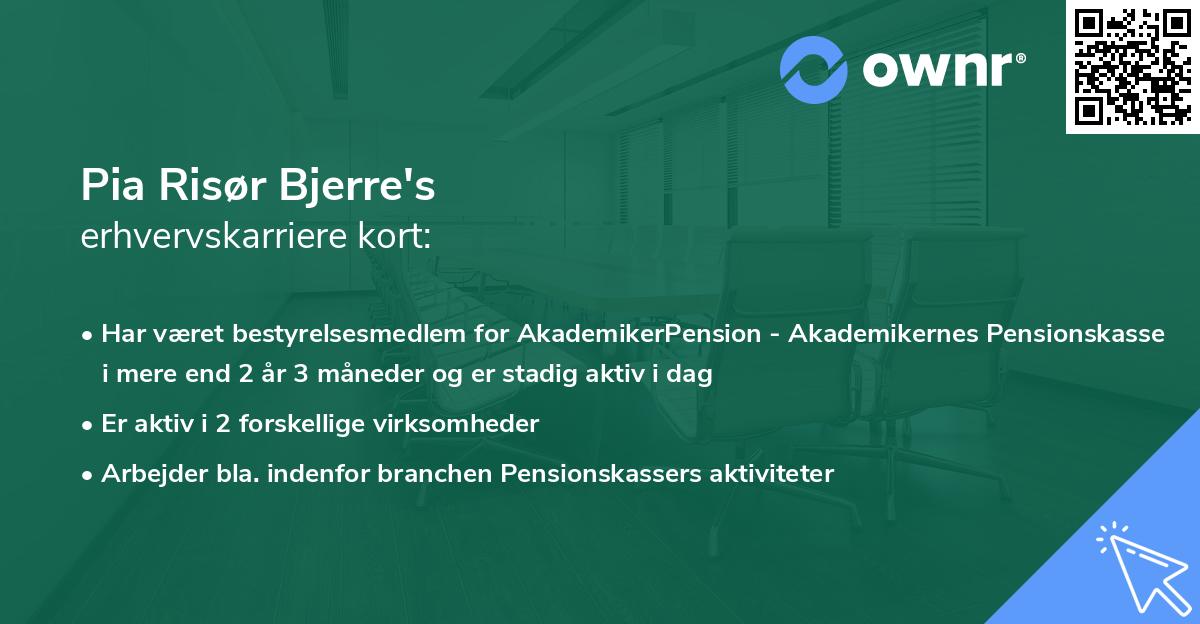 ownr®

Pia Risør Bjerre's
erhvervskarriere kort:

• Har været bestyrelsesmedlem for AkademikerPension - Akademikernes Pensionskasse i mere end 2 år 3 måneder og er stadig aktiv i dag

• Er aktiv i 2 forskellige virksomheder

• Arbejder bla. indenfor branchen Pensionskassers aktiviteter